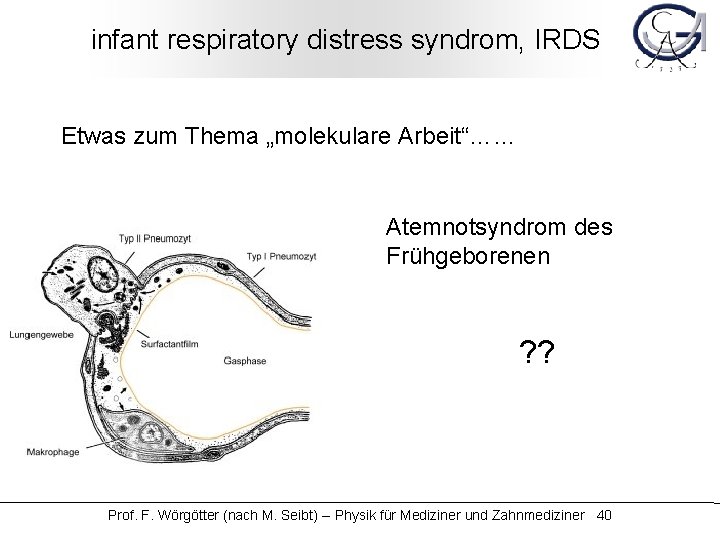 infant respiratory distress syndrom, IRDS

Etwas zum Thema „molekulare Arbeit“……

Typ II Pneumozyt

Typ I Pneumozyt

Lungengewebe

Surfactantfilm

Gasphase

Makrophage

Atemnotsyndrom des Frühgeborenen

??

Prof. F. Wörgötter (nach M. Seibt) – Physik für Mediziner und Zahnmediziner 40